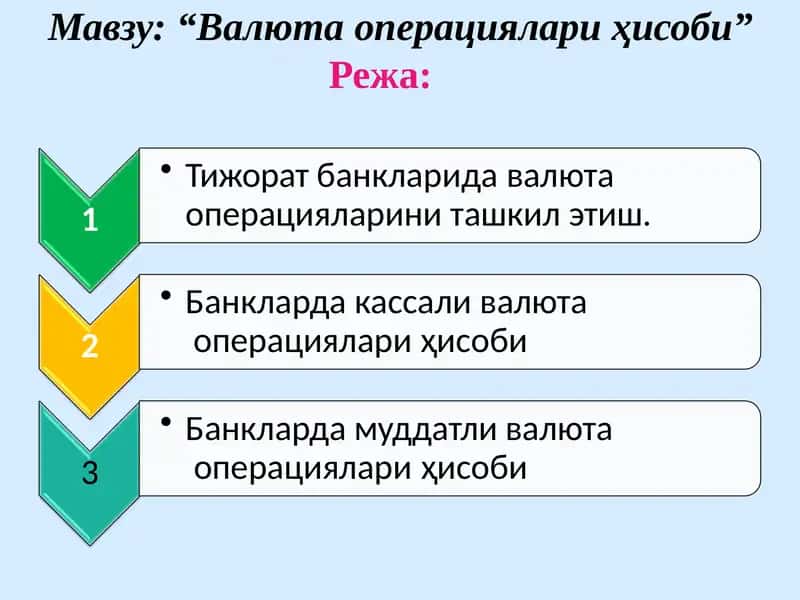 Мавзу: “Валюта операциялари ҳисоби”

Режа:

1

• Тижорат банкларида валюта операцияларини ташкил этиш.

2

• Банкларда кассали валюта операциялари ҳисоби

3

• Банкларда муддатли валюта операциялари ҳисоби